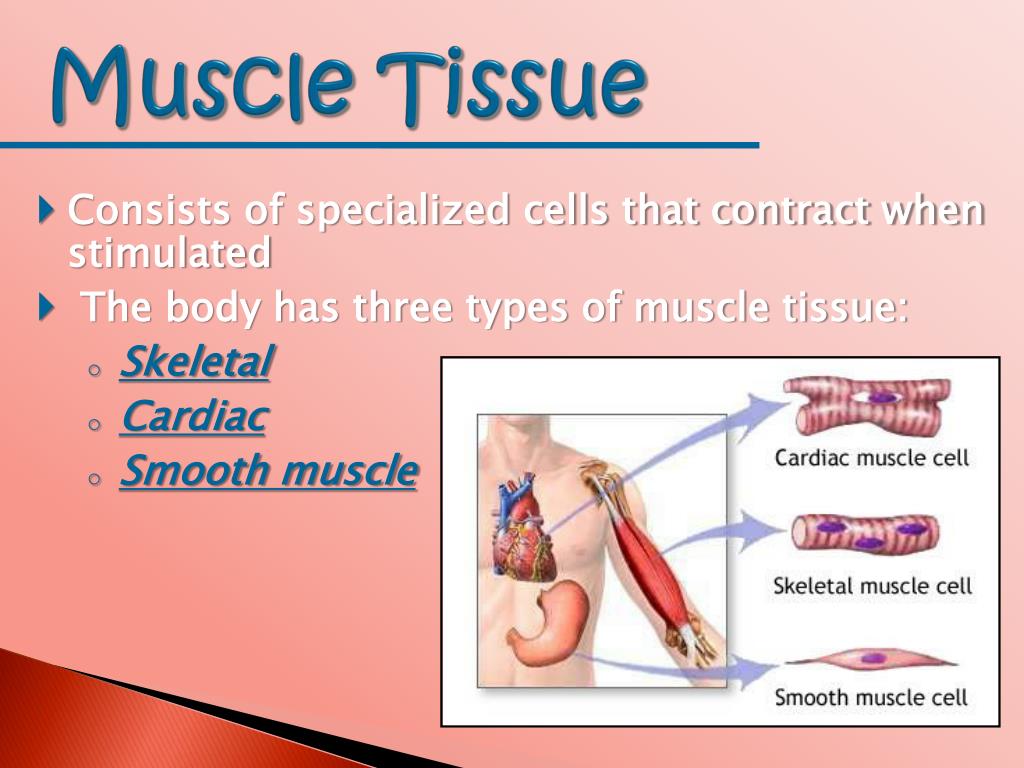 Muscle Tissue

Consists of specialized cells that contract when stimulated

The body has three types of muscle tissue:

Skeletal

Cardiac

Smooth muscle

Cardiac muscle cell

Skeletal muscle cell

Smooth muscle cell